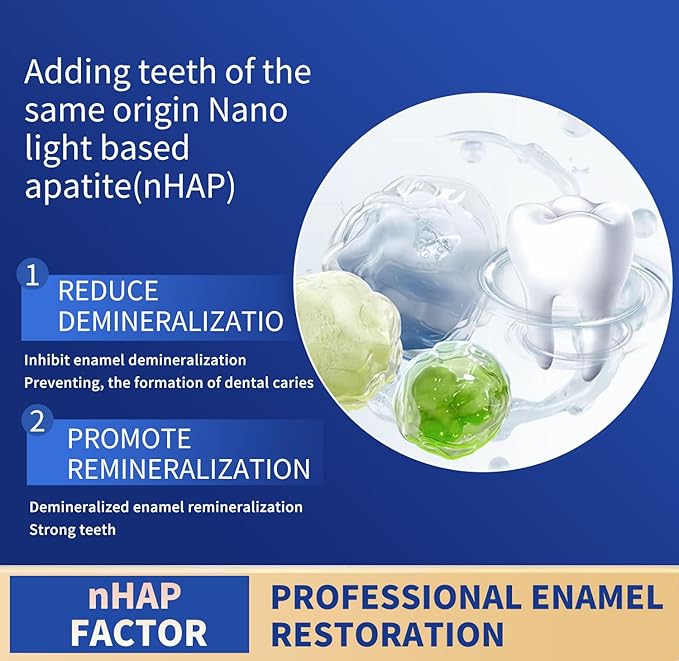 Adding teeth of the same origin Nano light based apatite(nHAP)

1 REDUCE DEMINERALIZATIO

Inhibit enamel demineralization
Preventing, the formation of dental caries

2 PROMOTE REMINERALIZATION

Demineralized enamel remineralization
Strong teeth

nHAP FACTOR

PROFESSIONAL ENAMEL RESTORATION